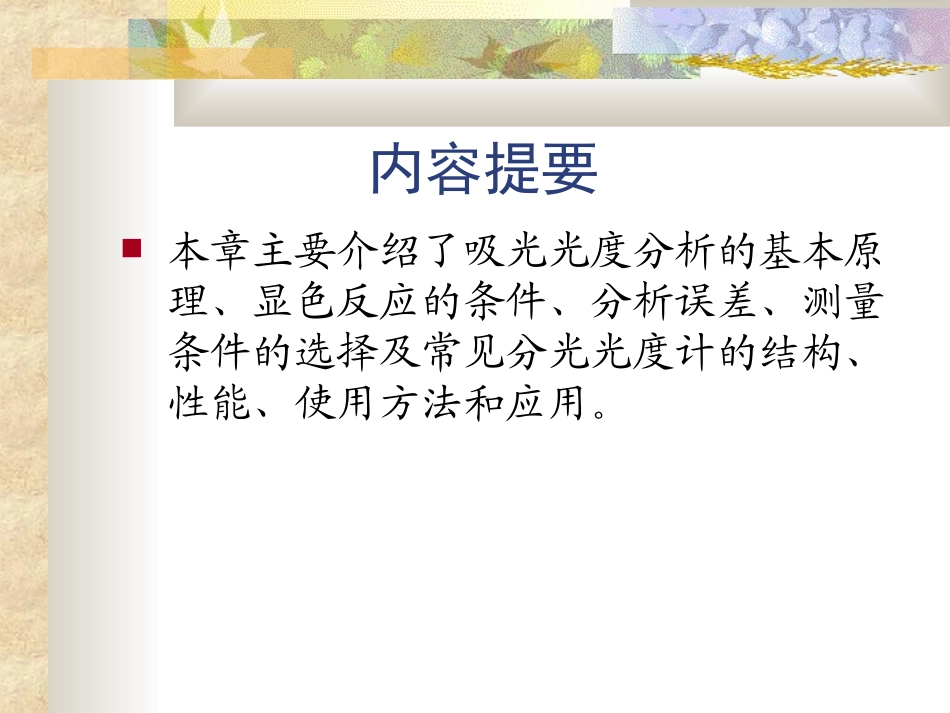 内容提要

本章主要介绍了吸光光度分析的基本原理、显色反应的条件、分析误差、测量条件的选择及常见分光光度计的结构、性能、使用方法和应用。